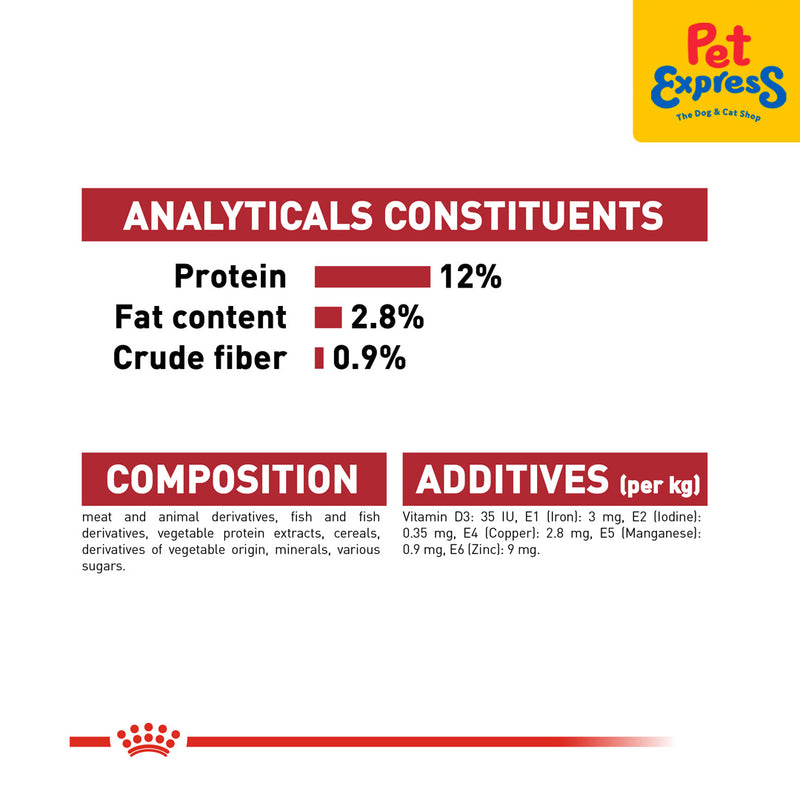 Pet Express
The Dog & Cat Shop

ANALYTICALS CONSTITUENTS

Protein 12%
Fat content 2.8%
Crude fiber 0.9%

COMPOSITION

meat and animal derivatives, fish and fish derivatives, vegetable protein extracts, cereals, derivatives of vegetable origin, minerals, various sugars.

ADDITIVES (per kg)

Vitamin D3: 35 IU, E1 (Iron): 3 mg, E2 (Iodine): 0.35 mg, E4 (Copper): 2.8 mg, E5 (Manganese): 0.9 mg, E6 (Zinc): 9 mg.